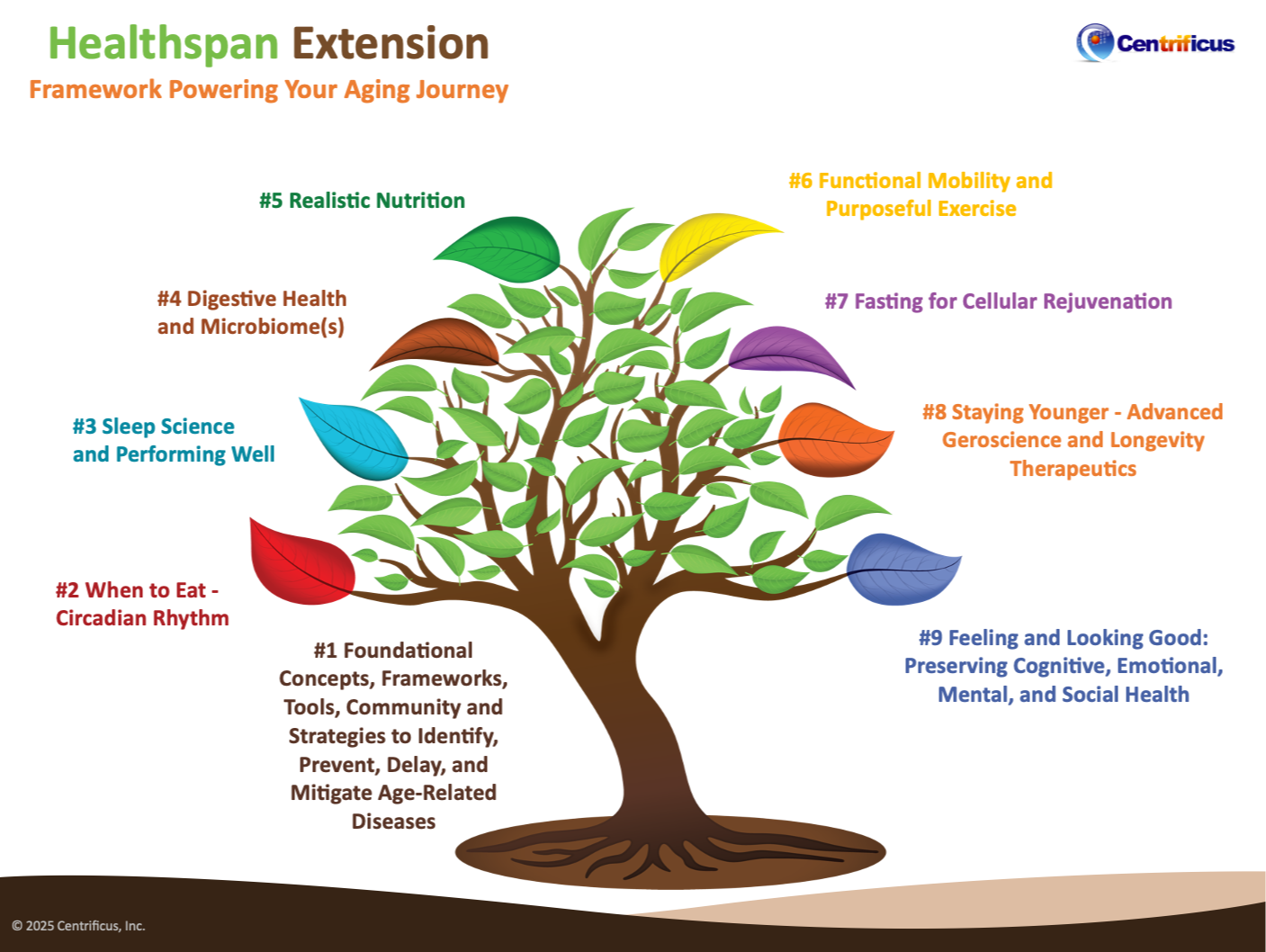 Healthspan Extension
Framework Powering Your Aging Journey

Centrificus

#5 Realistic Nutrition

#6 Functional Mobility and Purposeful Exercise

#4 Digestive Health and Microbiome(s)

#7 Fasting for Cellular Rejuvenation

#3 Sleep Science and Performing Well

#8 Staying Younger - Advanced Geroscience and Longevity Therapeutics

#2 When to Eat - Circadian Rhythm

#1 Foundational Concepts, Frameworks, Tools, Community and Strategies to Identify, Prevent, Delay, and Mitigate Age-Related Diseases

#9 Feeling and Looking Good: Preserving Cognitive, Emotional, Mental, and Social Health

© 2025 Centrificus, Inc.